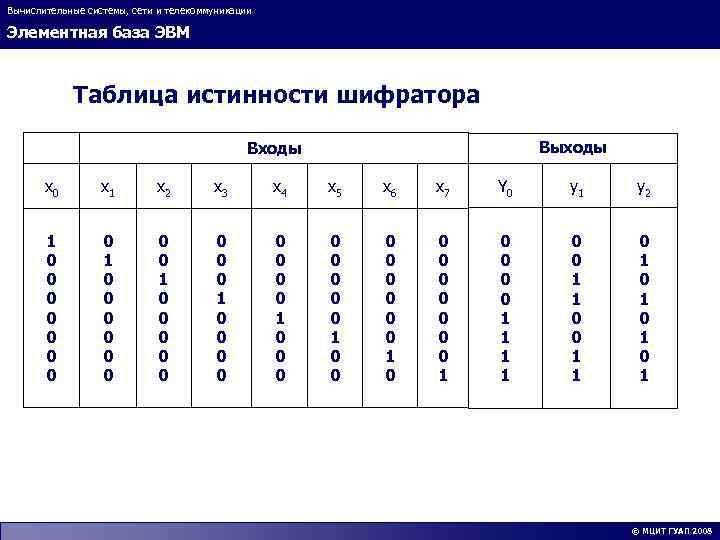 Вычислительные системы, сети и телекоммуникации

Элементная база ЭВМ

Таблица истинности шифратора

| | Входы | | | | | | | Выходы | | |
|---|---|---|---|---|---|---|---|---|---|---|
| $x_0$ | $x_1$ | $x_2$ | $x_3$ | $x_4$ | $x_5$ | $x_6$ | $x_7$ | $Y_0$ | $y_1$ | $y_2$ |
| 1 | 0 | 0 | 0 | 0 | 0 | 0 | 0 | 0 | 0 | 0 |
| 0 | 1 | 0 | 0 | 0 | 0 | 0 | 0 | 0 | 0 | 1 |
| 0 | 0 | 1 | 0 | 0 | 0 | 0 | 0 | 0 | 1 | 0 |
| 0 | 0 | 0 | 1 | 0 | 0 | 0 | 0 | 0 | 1 | 1 |
| 0 | 0 | 0 | 0 | 1 | 0 | 0 | 0 | 1 | 0 | 0 |
| 0 | 0 | 0 | 0 | 0 | 1 | 0 | 0 | 1 | 0 | 1 |
| 0 | 0 | 0 | 0 | 0 | 0 | 1 | 0 | 1 | 1 | 0 |
| 0 | 0 | 0 | 0 | 0 | 0 | 0 | 1 | 1 | 1 | 1 |

© МЦИТ ГУАП 2008